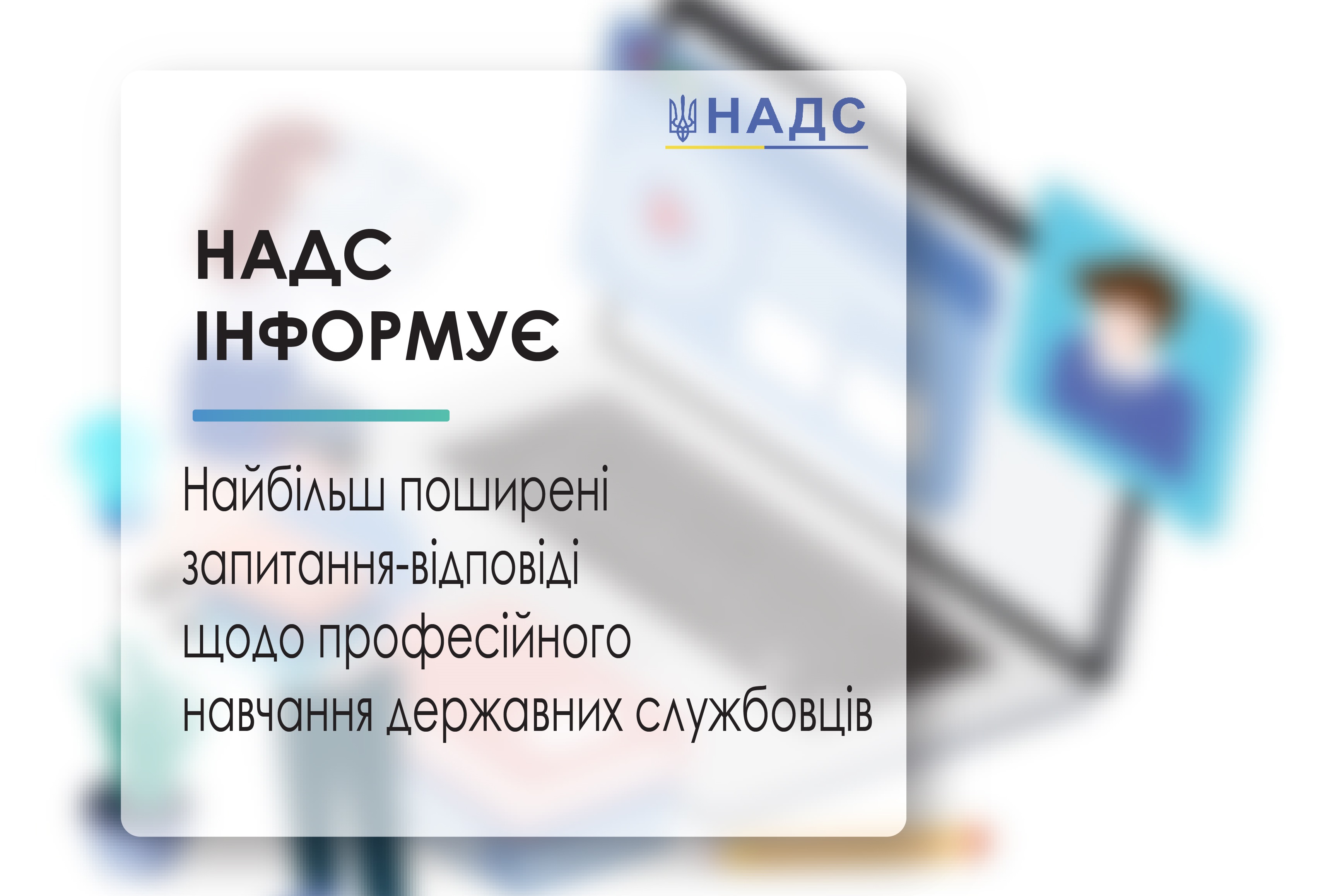 НАДС

НАДС ІНФОРМУЄ

Найбільш поширені запитання-відповіді щодо професійного навчання державних службовців